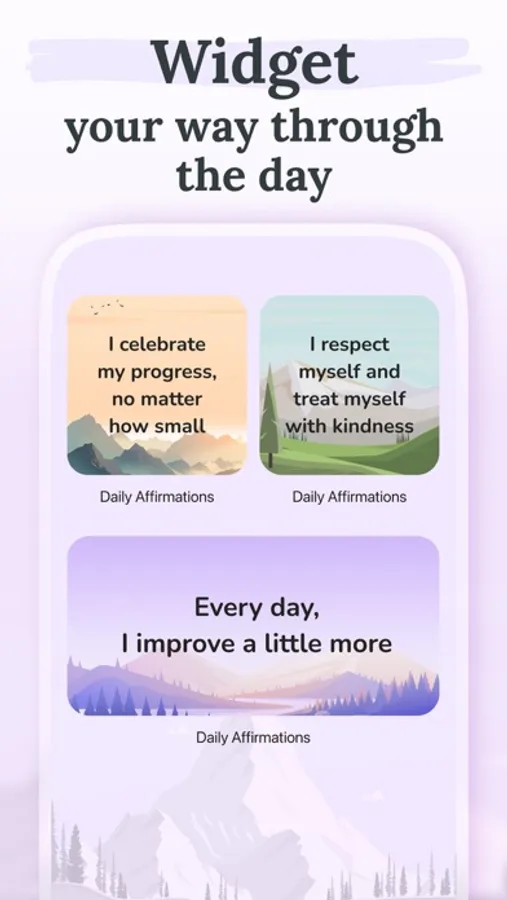 Widget
your way through the day

I celebrate my progress, no matter how small

Daily Affirmations

I respect myself and treat myself with kindness

Daily Affirmations

Every day,
I improve a little more

Daily Affirmations